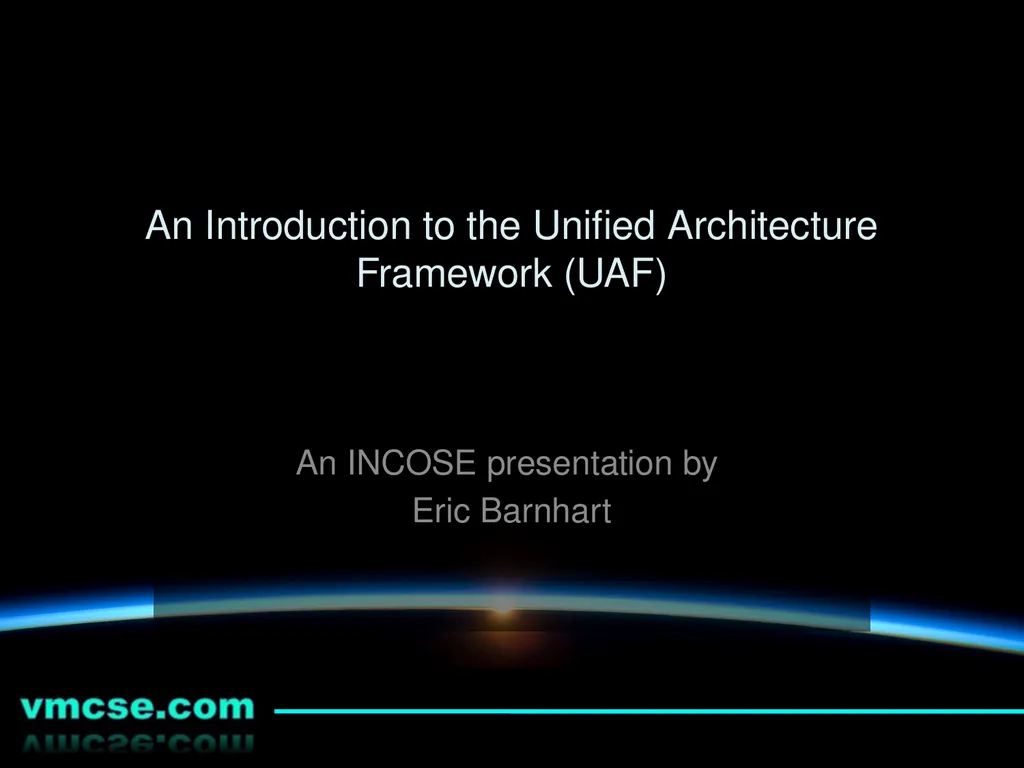 An Introduction to the Unified Architecture Framework (UAF)

An INCOSE presentation by
Eric Barnhart

vmcse.com